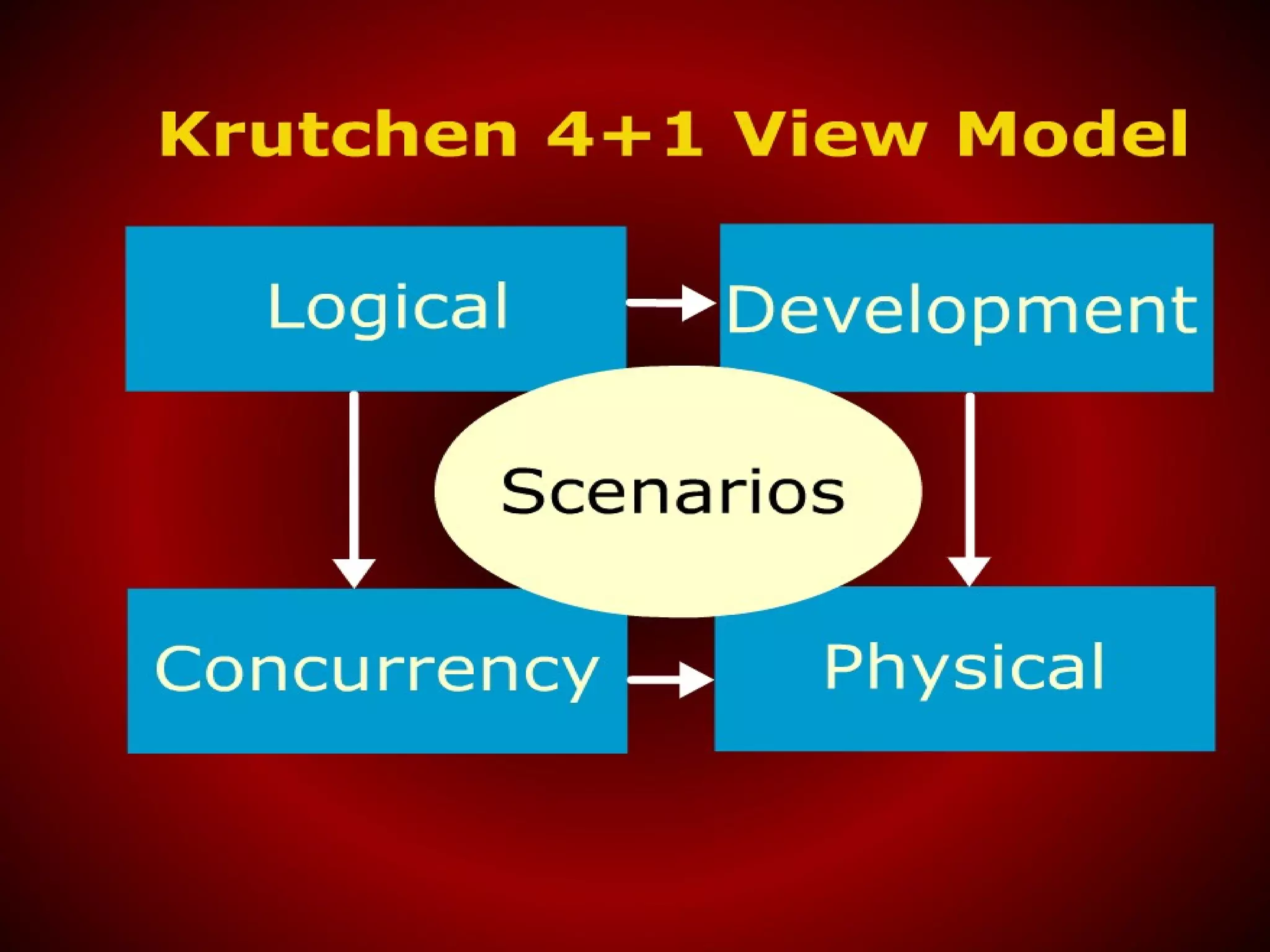 Krutchen 4+1 View Model

Logical

Development

Scenarios

Concurrency

Physical